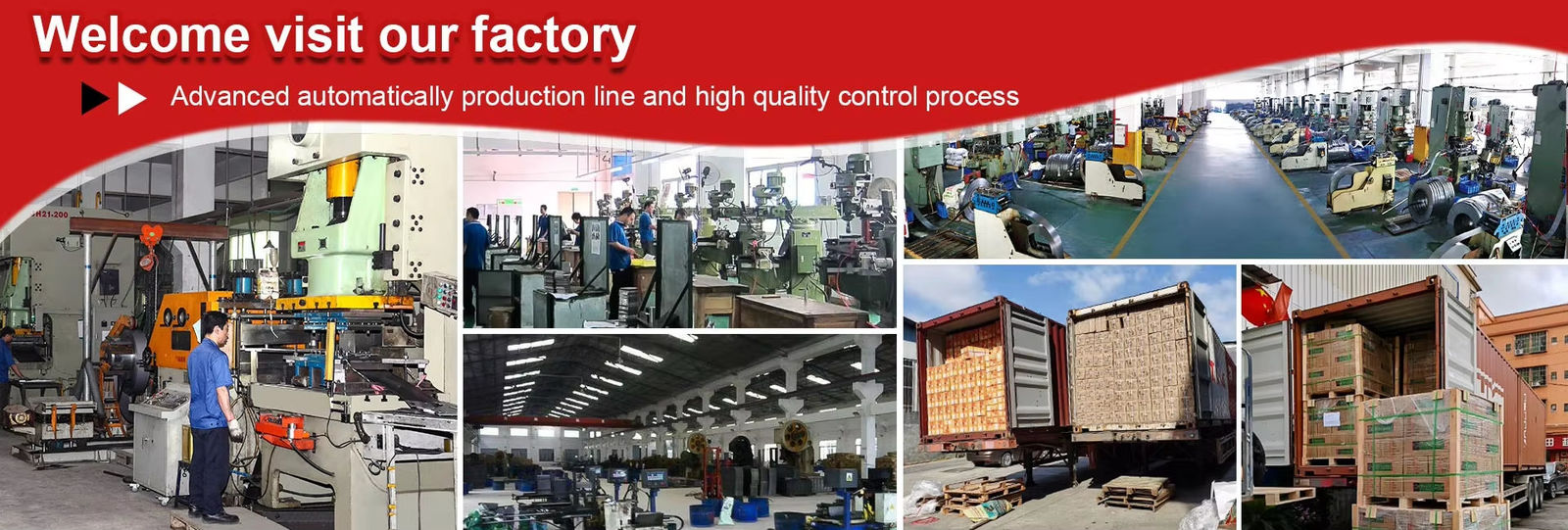 Welcome visit our factory

Advanced automatically production line and high quality control process

JH21-200